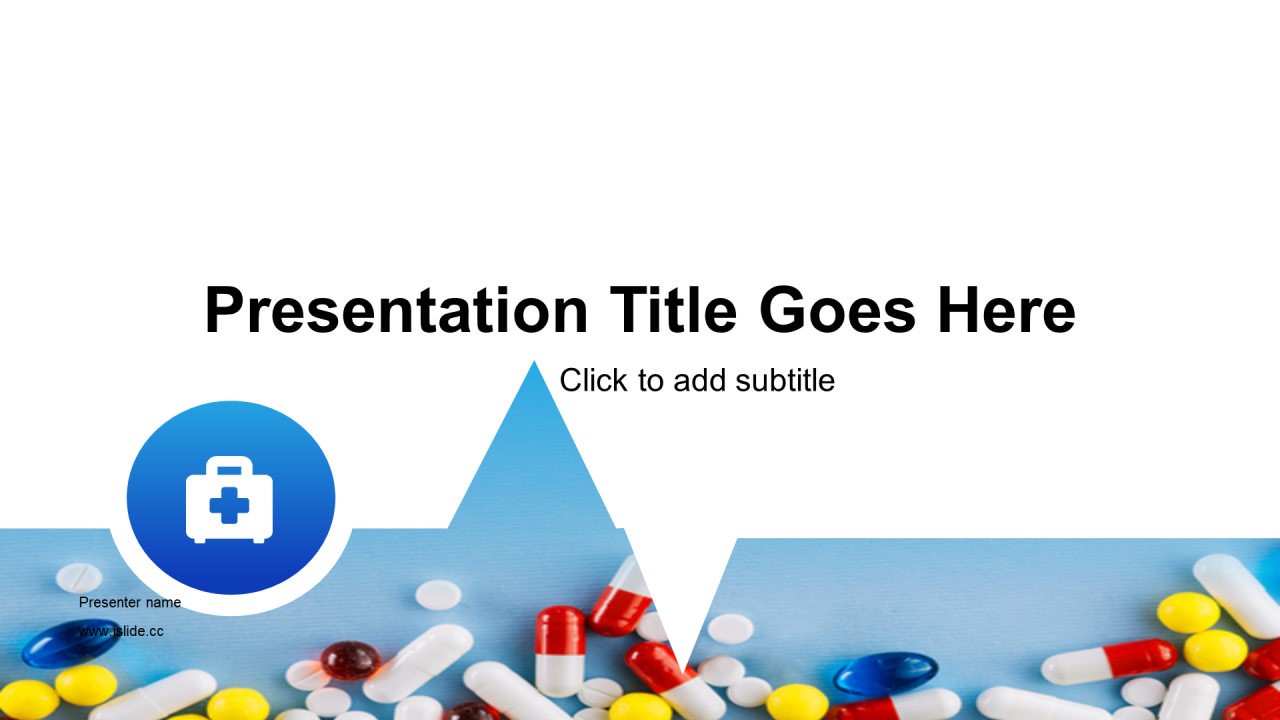 Presentation Title Goes Here

Click to add subtitle

Presenter name

www.islide.cc